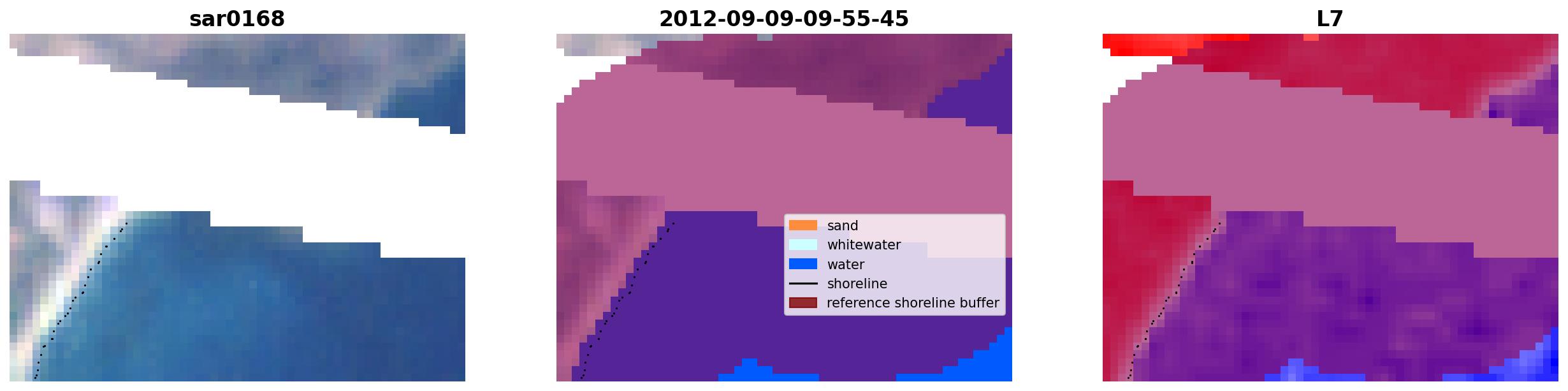 sar0168

2012-09-09-09-55-45

sand
whitewater
water
shoreline
reference shoreline buffer

L7